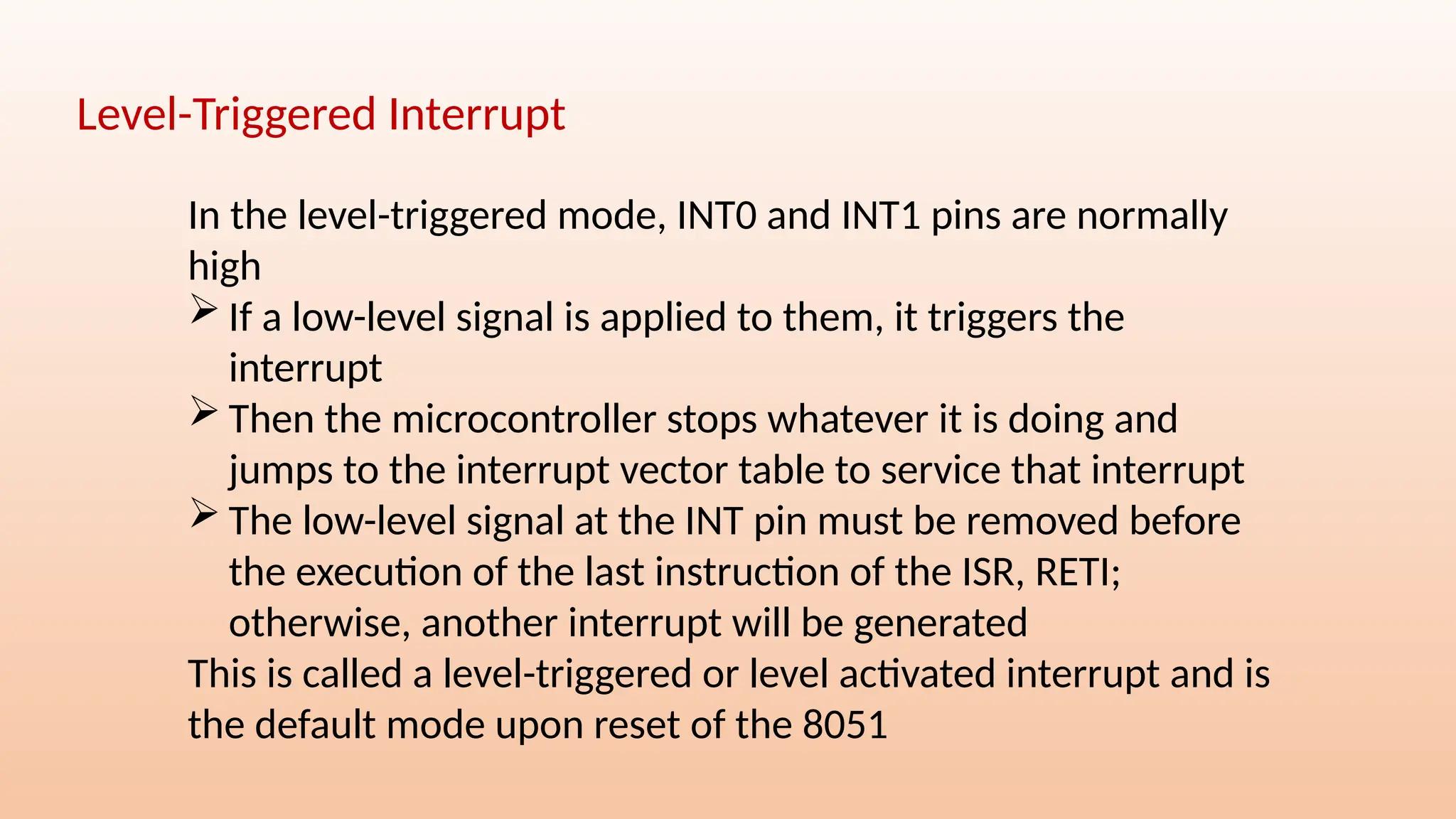 Level-Triggered Interrupt

In the level-triggered mode, INT0 and INT1 pins are normally high

➢ If a low-level signal is applied to them, it triggers the interrupt
➢ Then the microcontroller stops whatever it is doing and jumps to the interrupt vector table to service that interrupt
➢ The low-level signal at the INT pin must be removed before the execution of the last instruction of the ISR, RETI; otherwise, another interrupt will be generated

This is called a level-triggered or level activated interrupt and is the default mode upon reset of the 8051